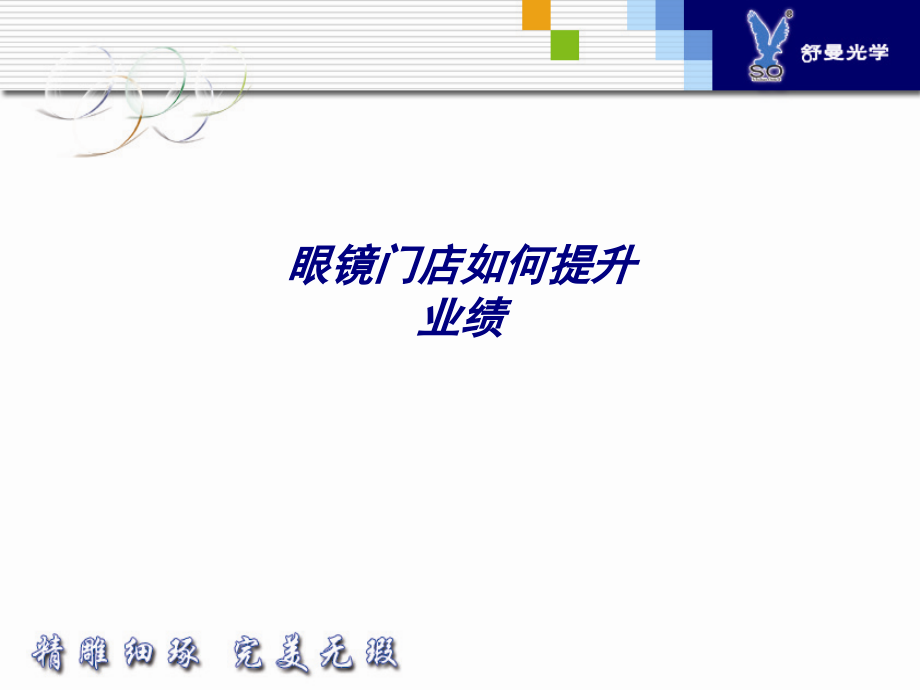 SO 舒曼光学

眼镜门店如何提升业绩

精雕细琢 完美无瑕